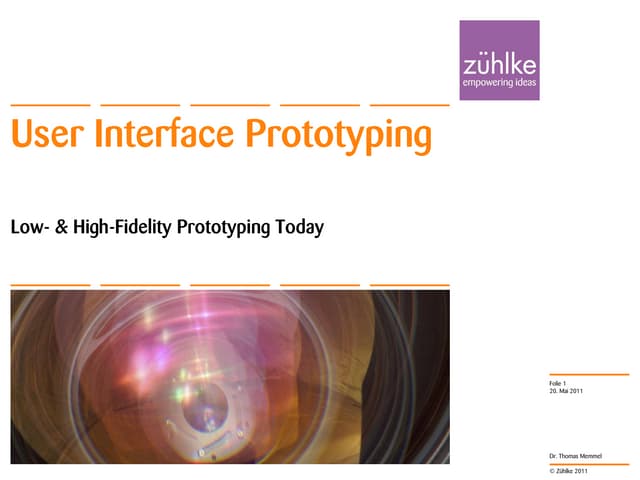 zühlke
empowering ideas

User Interface Prototyping

Low- & High-Fidelity Prototyping Today

Folie 1
20. Mai 2011

Dr. Thomas Memmel

© Zühlke 2011